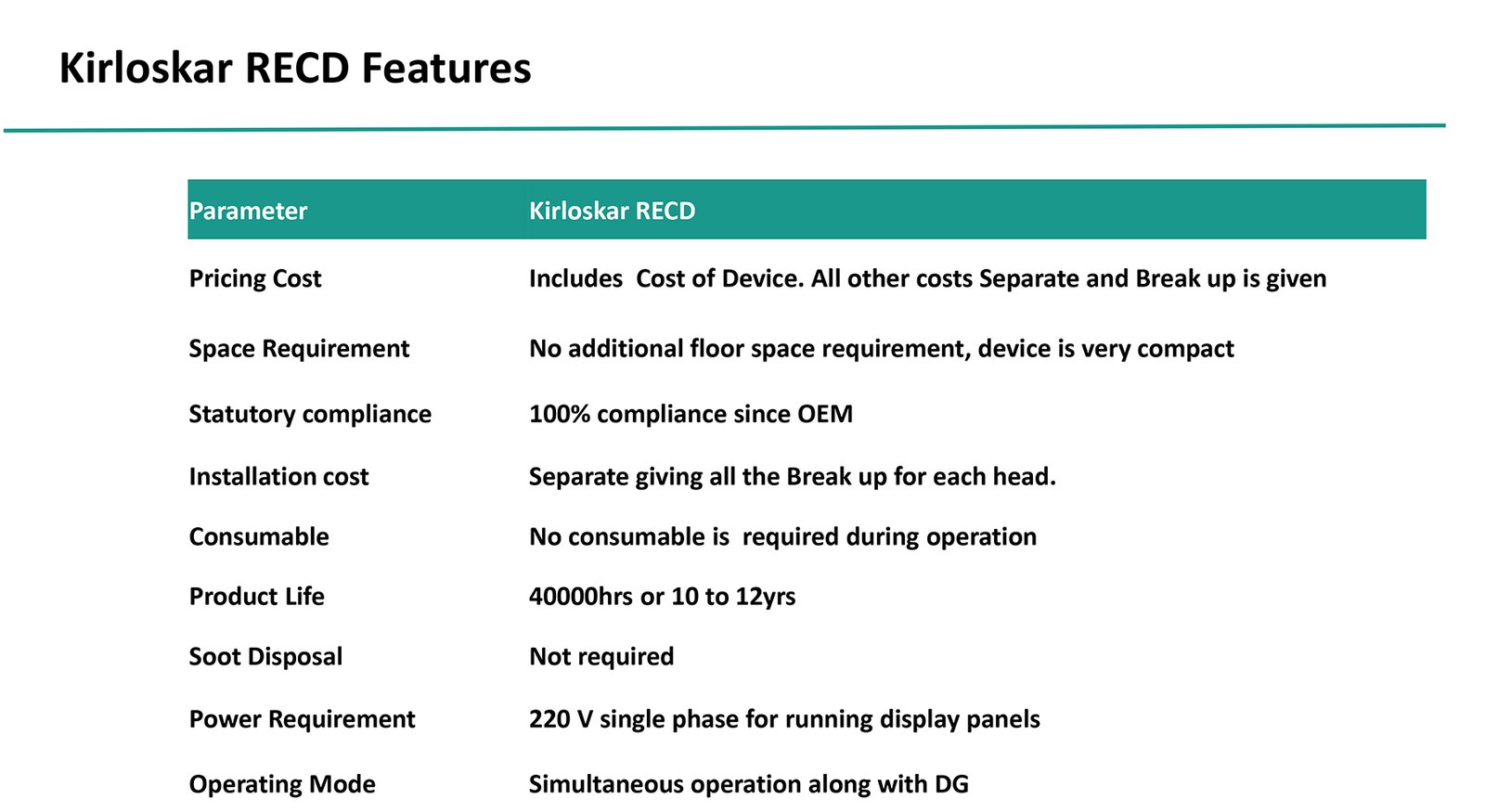 Kirloskar RECD Features

| Parameter | Kirloskar RECD |
|---|---|
| Pricing Cost | Includes  Cost of Device. All other costs Separate and Break up is given |
| Space Requirement | No additional floor space requirement, device is very compact |
| Statutory compliance | 100% compliance since OEM |
| Installation cost | Separate giving all the Break up for each head. |
| Consumable | No consumable is  required during operation |
| Product Life | 40000hrs or 10 to 12yrs |
| Soot Disposal | Not required |
| Power Requirement | 220 V single phase for running display panels |
| Operating Mode | Simultaneous operation along with DG |